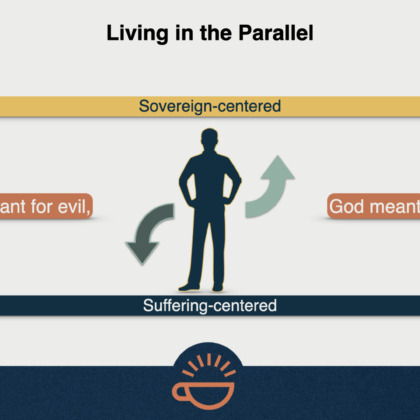 Living in the Parallel

Sovereign-centered

ant for evil,

God meant

Suffering-centered